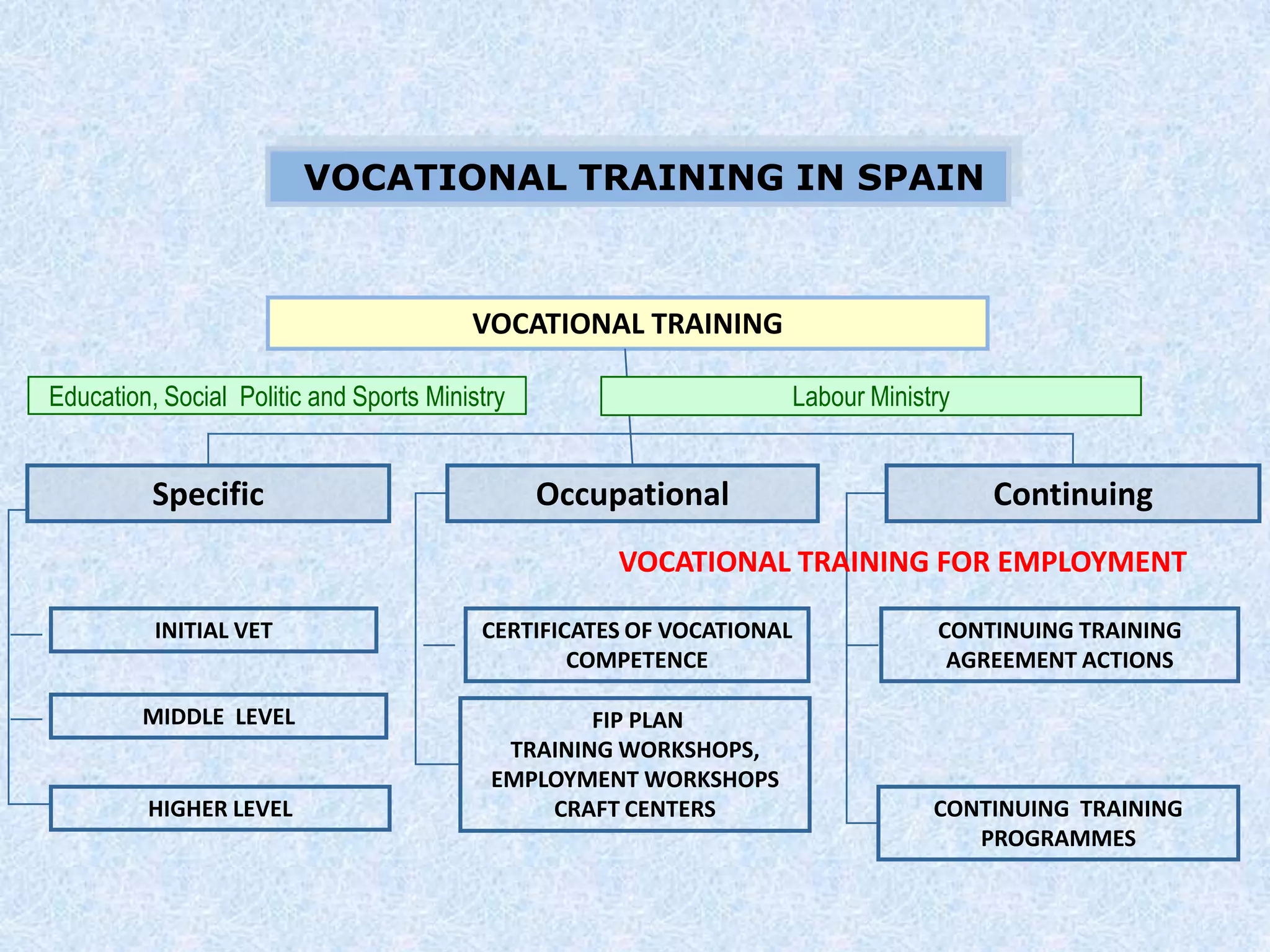 VOCATIONAL TRAINING IN SPAIN

VOCATIONAL TRAINING

Education, Social Politic and Sports Ministry

Labour Ministry

Specific

Occupational

Continuing

VOCATIONAL TRAINING FOR EMPLOYMENT

INITIAL VET

MIDDLE LEVEL

HIGHER LEVEL

CERTIFICATES OF VOCATIONAL COMPETENCE

FIP PLAN
TRAINING WORKSHOPS,
EMPLOYMENT WORKSHOPS
CRAFT CENTERS

CONTINUING TRAINING AGREEMENT ACTIONS

CONTINUING TRAINING PROGRAMMES